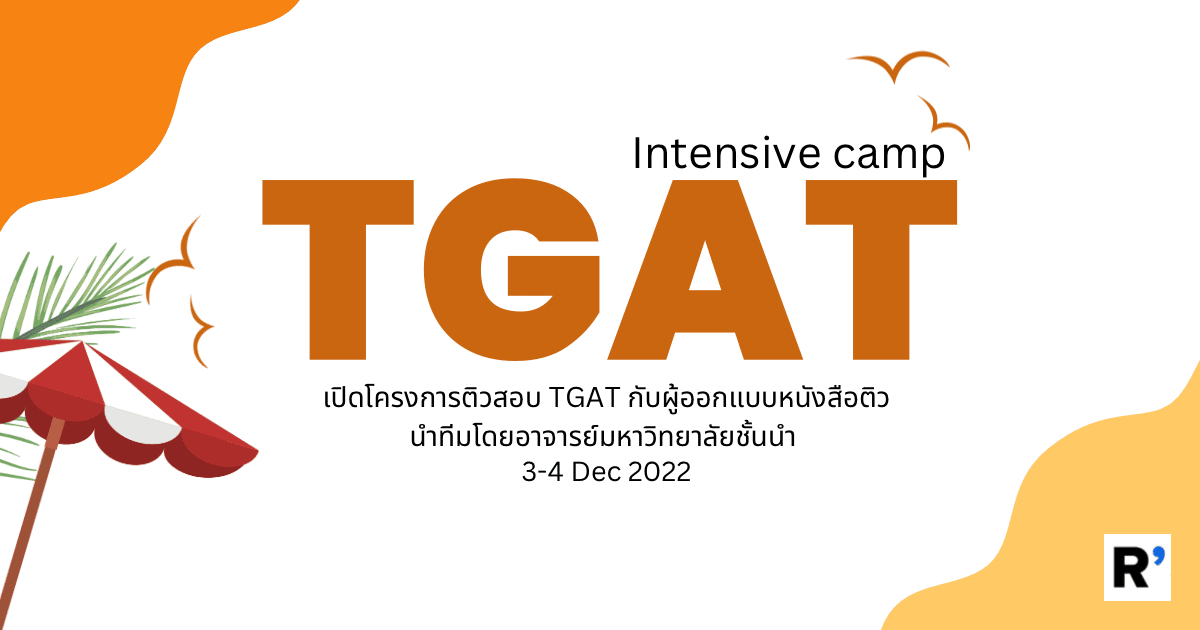 Intensive camp
TGAT

เปิดโครงการติวสอบ TGAT กับผู้ออกแบบหนังสือติว
นำทีมโดยอาจารย์มหาวิทยาลัยชั้นนำ
3-4 Dec 2022

R'